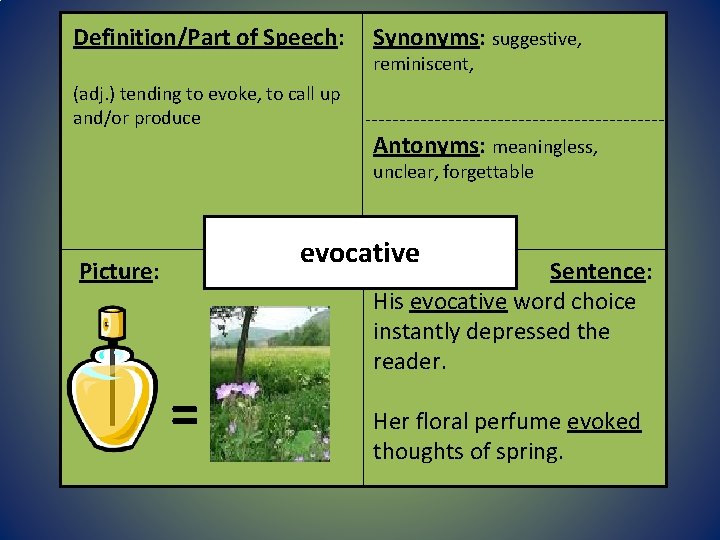 Definition/Part of Speech:

(adj.) tending to evoke, to call up and/or produce

Synonyms: suggestive, reminiscent,

Antonyms: meaningless, unclear, forgettable

evocative

Picture:

=

Sentence:

His evocative word choice instantly depressed the reader.

Her floral perfume evoked thoughts of spring.